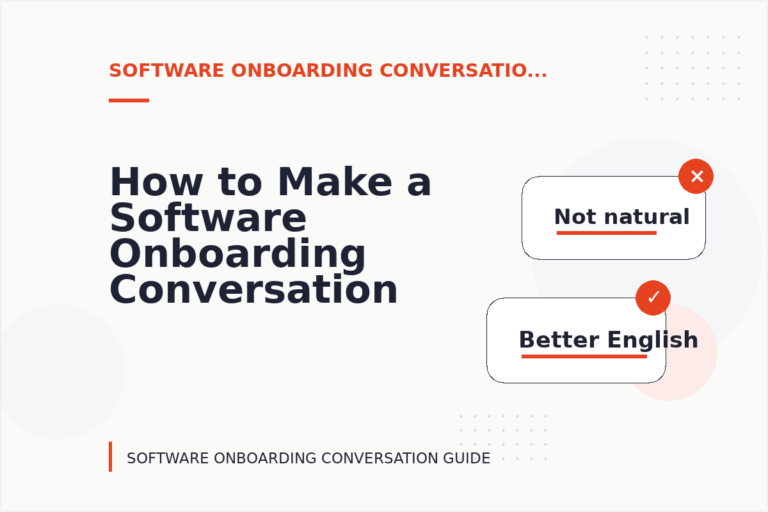 SOFTWARE ONBOARDING CONVERSATIO...

How to Make a Software Onboarding Conversation

✕
Not natural

✓
Better English

SOFTWARE ONBOARDING CONVERSATION GUIDE